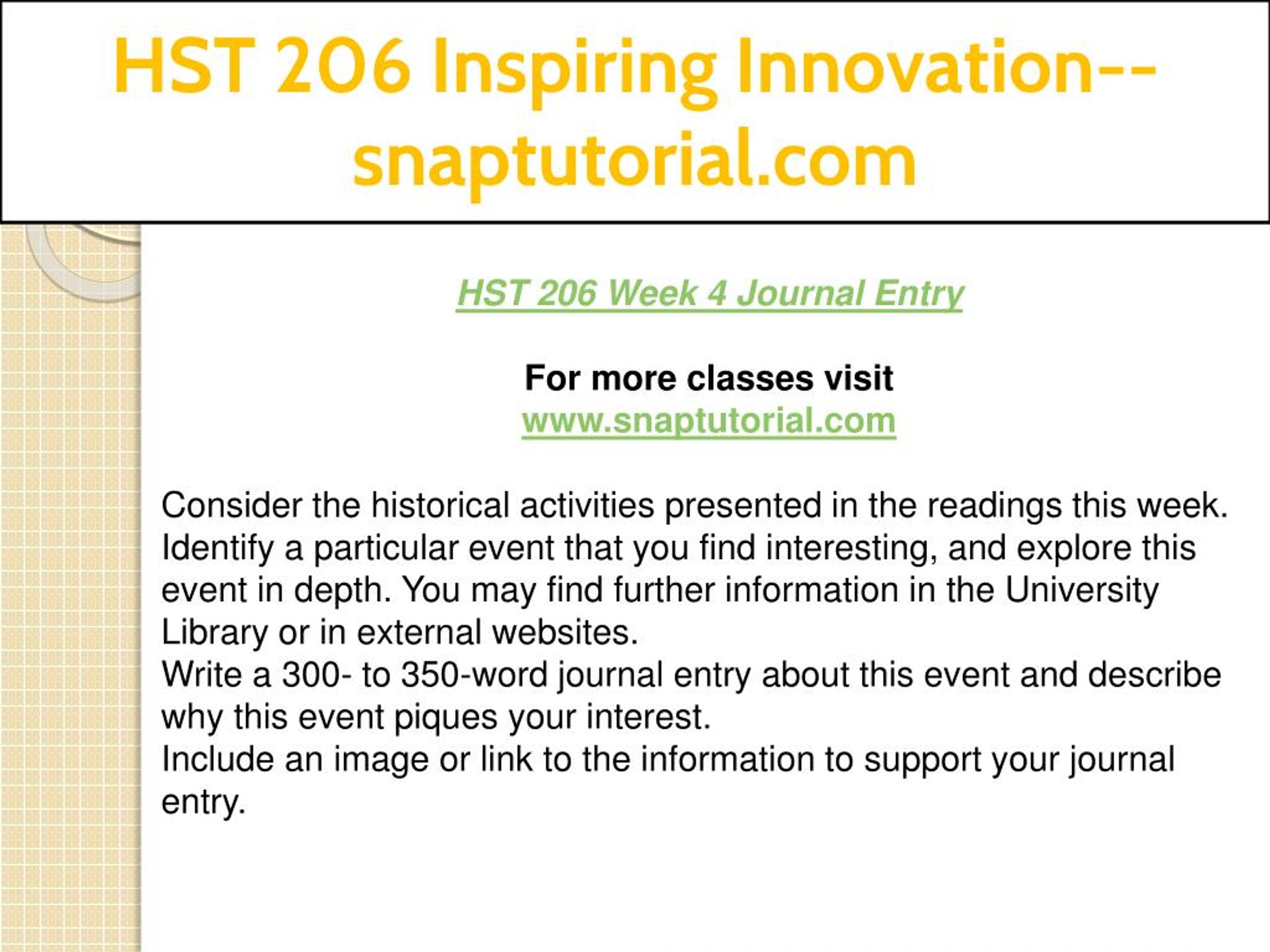 HST 206 Inspiring Innovation--snaptutorial.com

HST 206 Week 4 Journal Entry

For more classes visit
www.snaptutorial.com

Consider the historical activities presented in the readings this week. Identify a particular event that you find interesting, and explore this event in depth. You may find further information in the University Library or in external websites.
Write a 300- to 350-word journal entry about this event and describe why this event piques your interest.
Include an image or link to the information to support your journal entry.